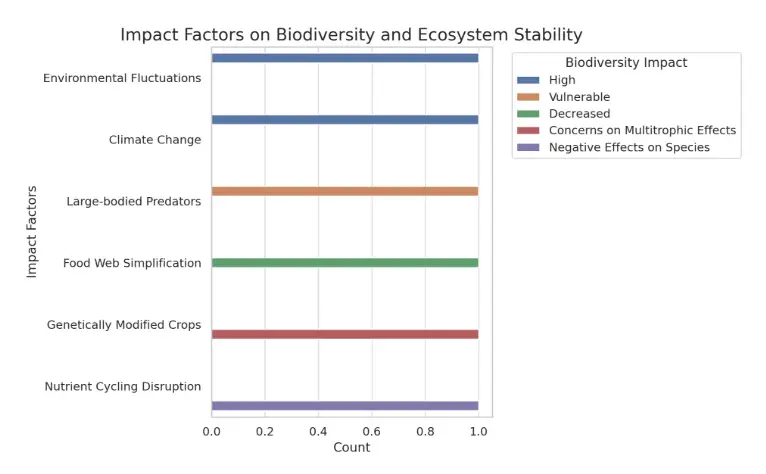 Impact Factors on Biodiversity and Ecosystem Stability

Impact Factors

Environmental Fluctuations
Climate Change
Large-bodied Predators
Food Web Simplification
Genetically Modified Crops
Nutrient Cycling Disruption

0.0
0.2
0.4
0.6
0.8
1.0
Count

Biodiversity Impact
High
Vulnerable
Decreased
Concerns on Multitrophic Effects
Negative Effects on Species